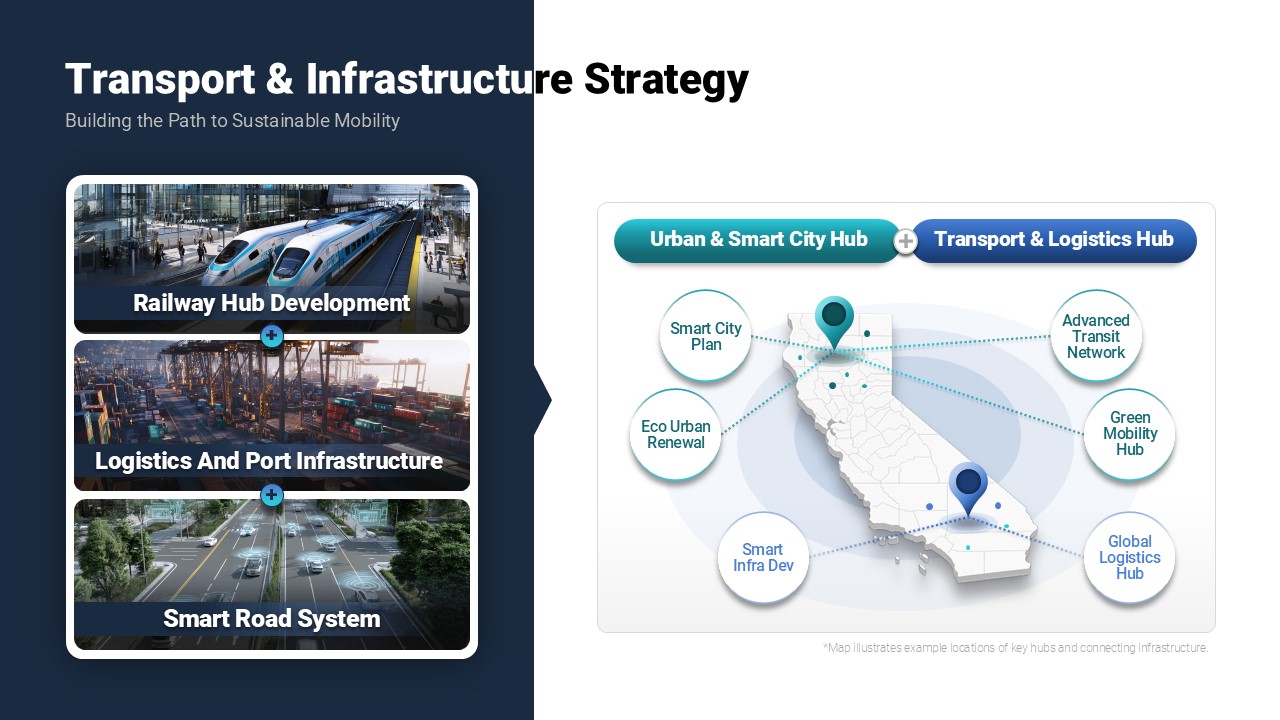 Transport & Infrastructure Strategy
Building the Path to Sustainable Mobility

Railway Hub Development

Logistics And Port Infrastructure

Smart Road System

Urban & Smart City Hub

Transport & Logistics Hub

Smart City Plan

Eco Urban Renewal

Smart Infra Dev

Advanced Transit Network

Green Mobility Hub

Global Logistics Hub

*Map illustrates example locations of key hubs and connecting infrastructure.